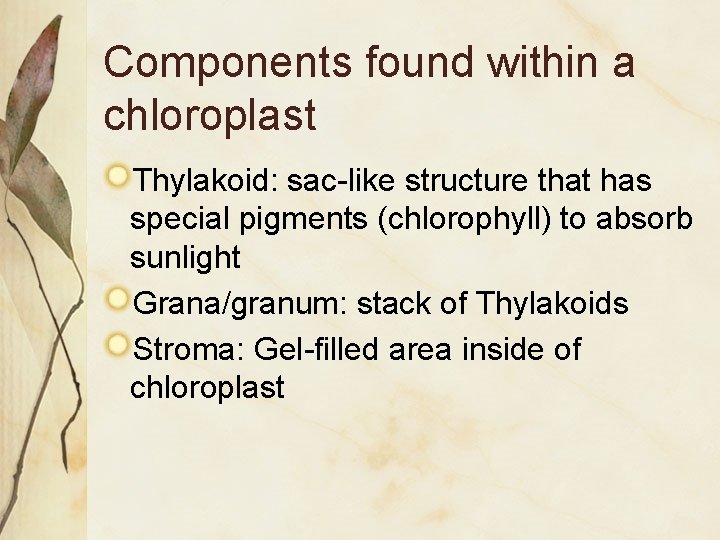 Components found within a chloroplast

Thylakoid: sac-like structure that has special pigments (chlorophyll) to absorb sunlight

Grana/granum: stack of Thylakoids

Stroma: Gel-filled area inside of chloroplast